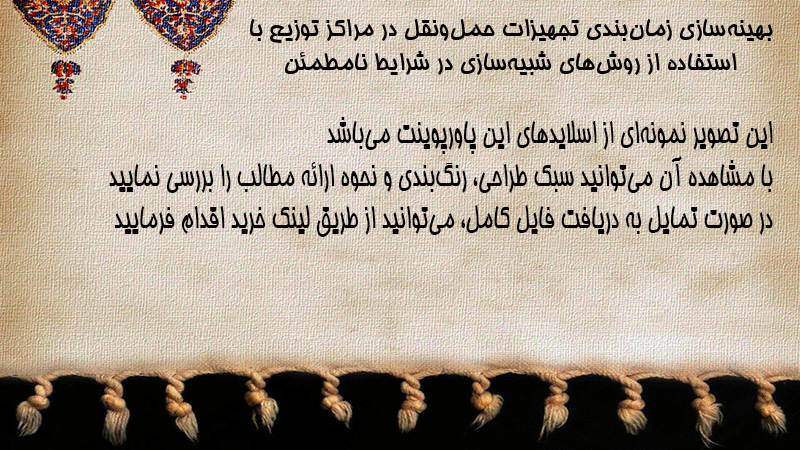 بهینه‌سازی زمان‌بندی تجهیزات حمل‌ونقل در مراکز توزیع با استفاده از روش‌های شبیه‌سازی در شرایط نامطمئن

این تصویر نمونه‌ای از اسلایدهای این پاورپوینت می‌باشد
با مشاهده آن می‌توانید سبک طراحی، رنگ‌بندی و نحوه ارائه مطالب را بررسی نمایید
در صورت تمایل به دریافت فایل کامل، می‌توانید از طریق لینک خرید اقدام فرمایید